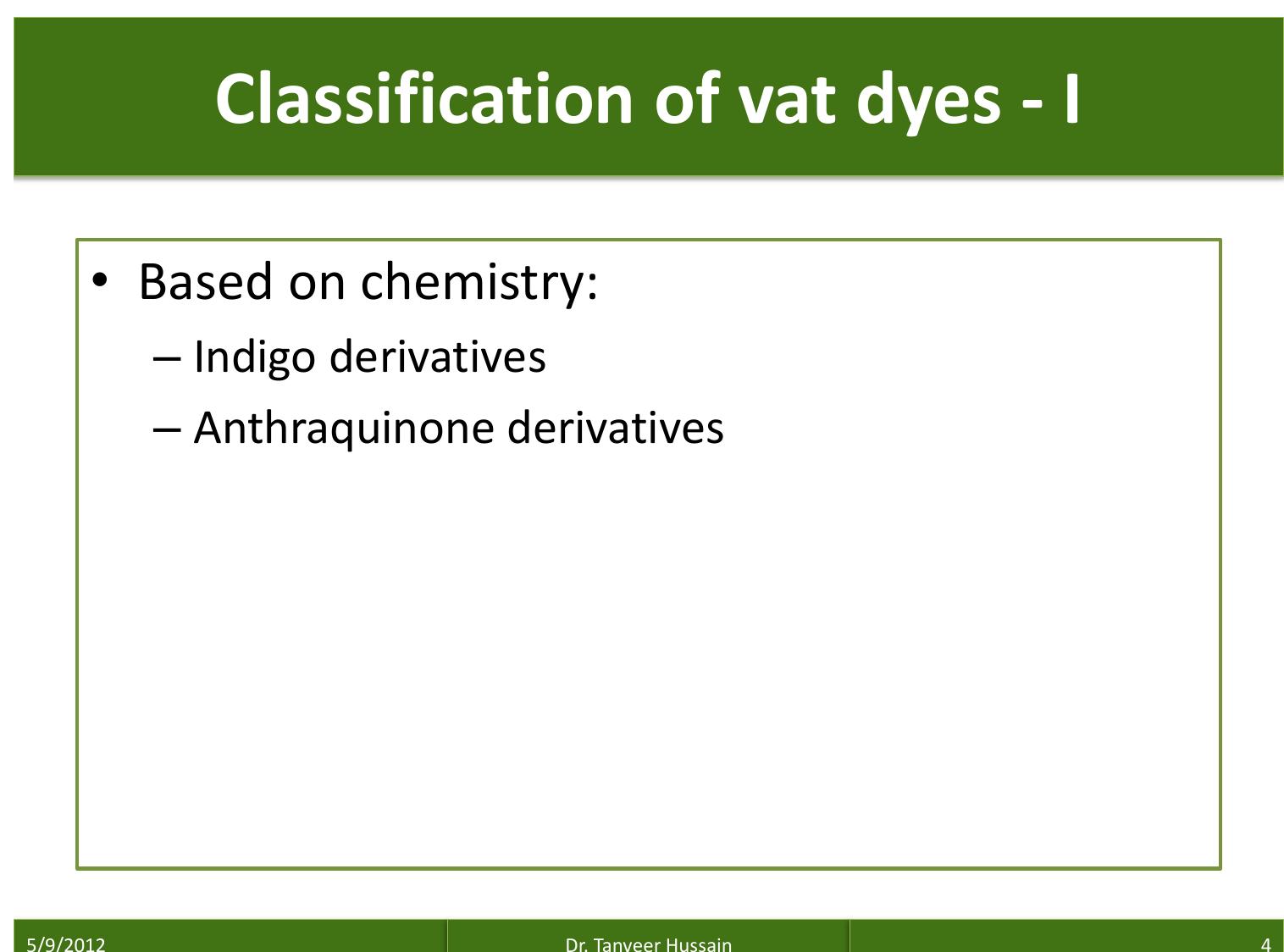 Classification of vat dyes - I

• Based on chemistry:
– Indigo derivatives
– Anthraquinone derivatives

5/9/2012 Dr. Tanveer Hussain 4